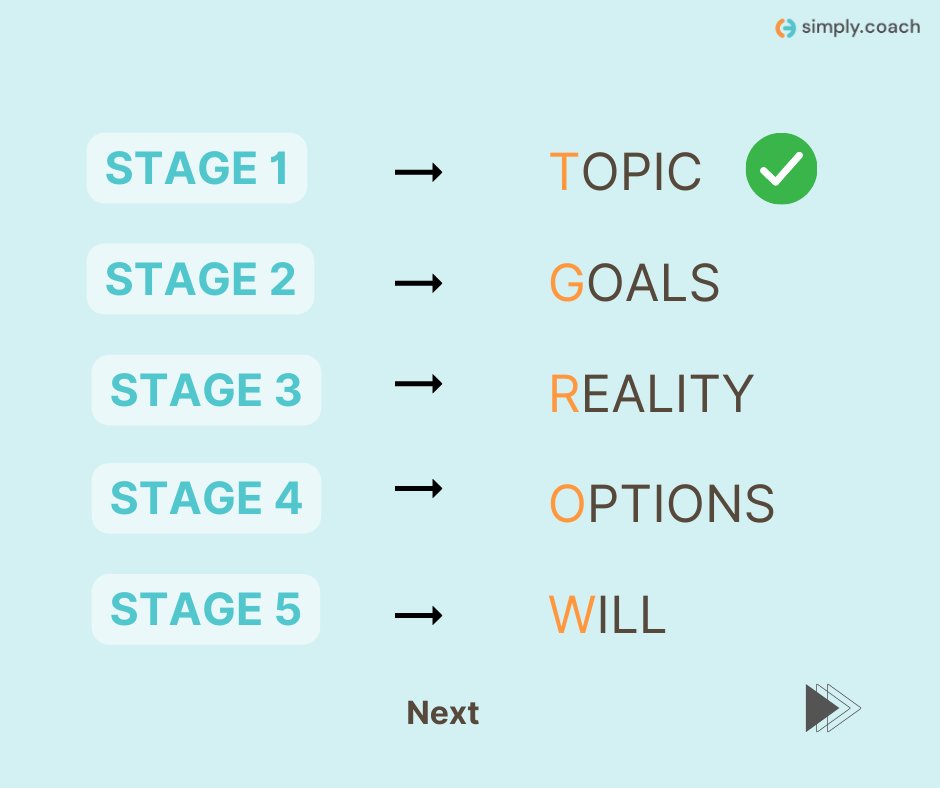 simply.coach

STAGE 1 → TOPIC

STAGE 2 → GOALS

STAGE 3 → REALITY

STAGE 4 → OPTIONS

STAGE 5 → WILL

Next